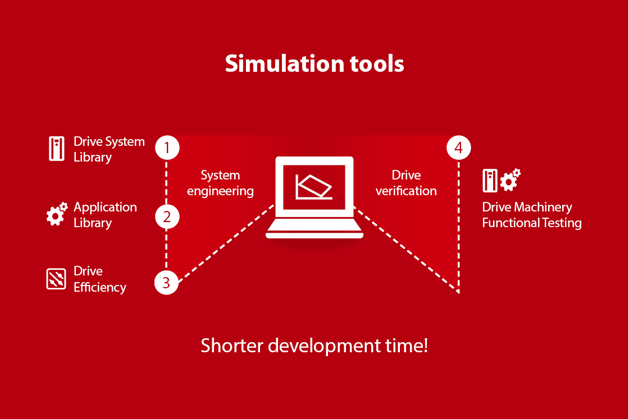 Simulation tools

Drive System Library

1

Application Library

2

Drive Efficiency

3

System engineering

Drive verification

4

Drive Machinery Functional Testing

Shorter development time!